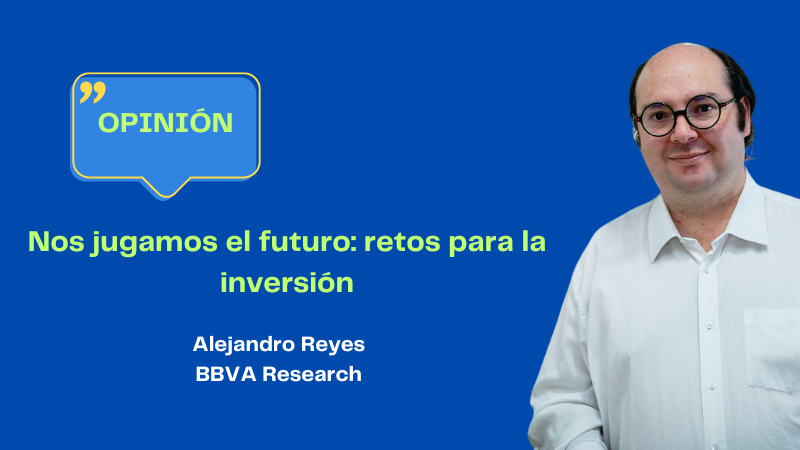 OPINIÓN

Nos jugamos el futuro: retos para la inversión

Alejandro Reyes
BBVA Research